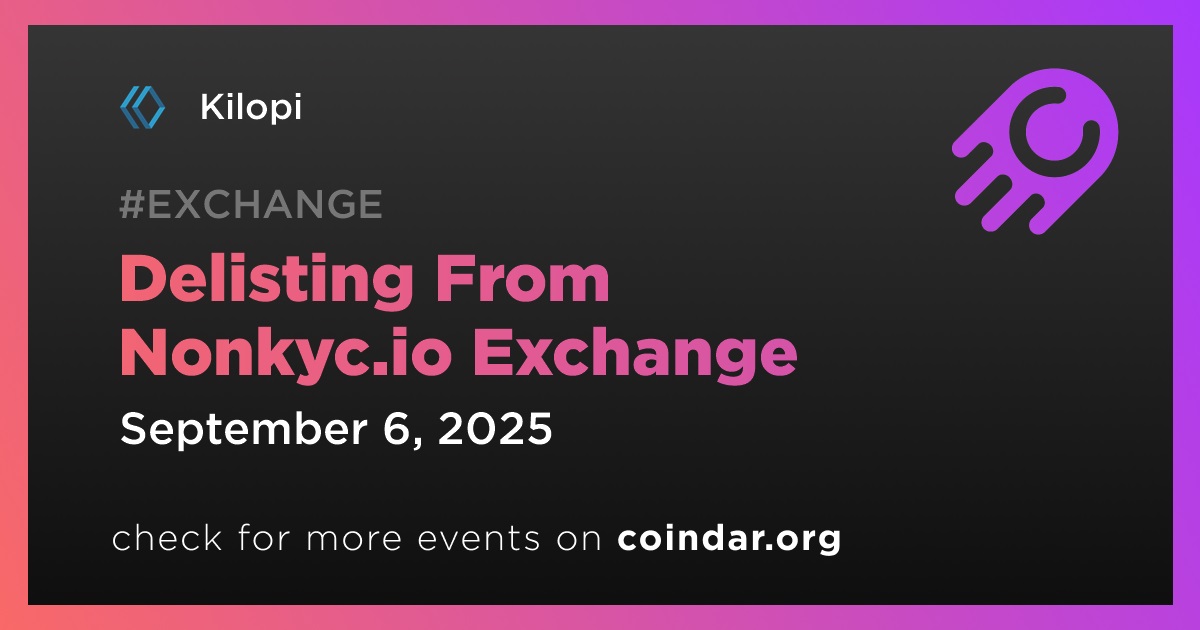 Kilopi

#EXCHANGE

Delisting From Nonkyc.io Exchange

September 6, 2025

check for more events on coindar.org